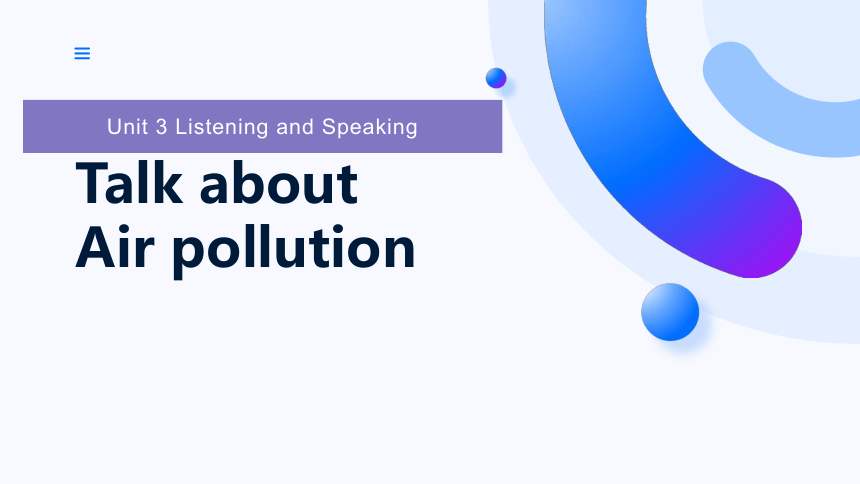 Unit 3 Listening and Speaking

Talk about
Air pollution